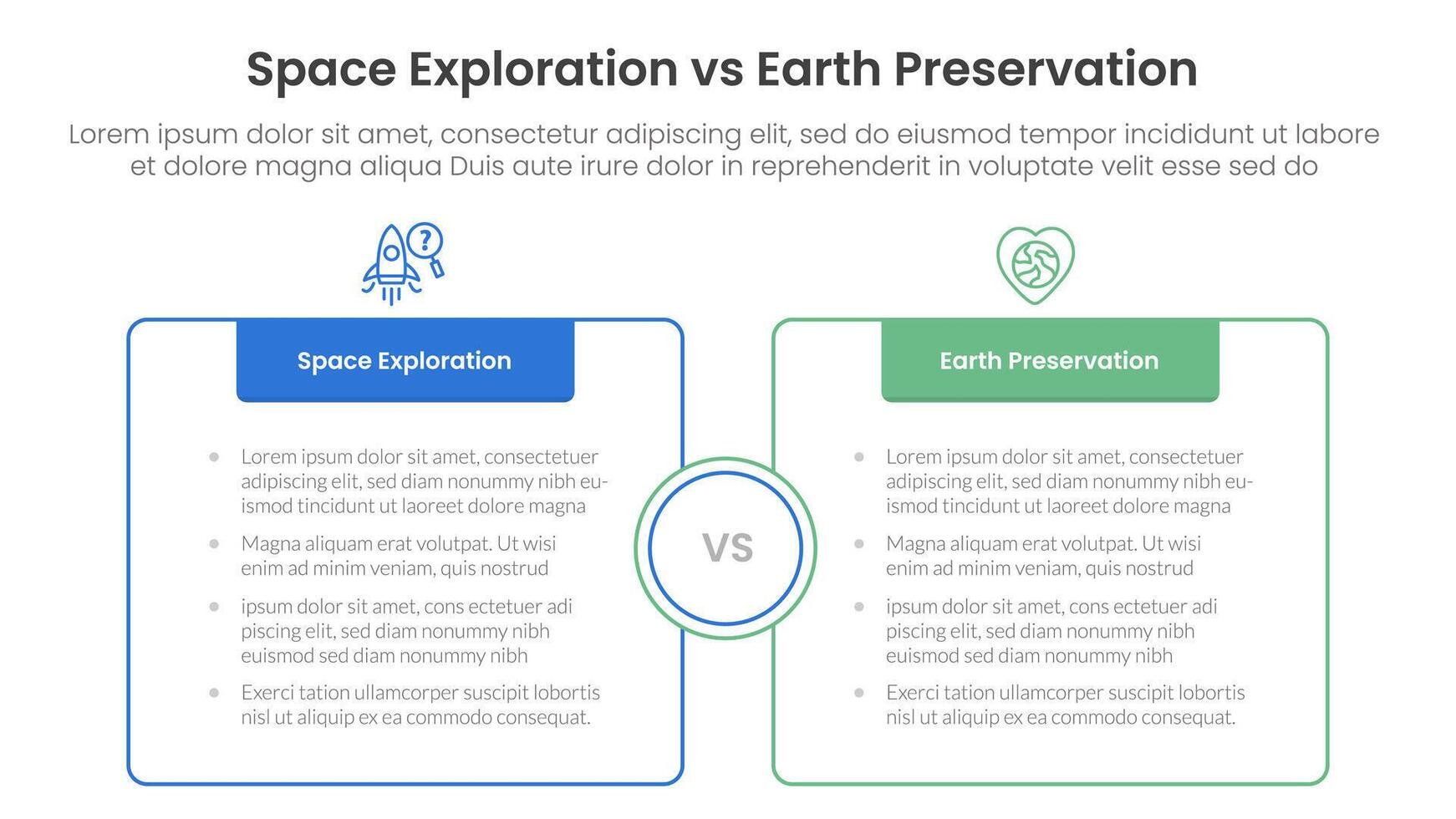 Space Exploration vs Earth Preservation

Lorem ipsum dolor sit amet, consectetur adipiscing elit, sed do eiusmod tempor incididunt ut labore et dolore magna aliqua Duis aute irure dolor in reprehenderit in voluptate velit esse sed do

Space Exploration

- Lorem ipsum dolor sit amet, consectetuer adipiscing elit, sed diam nonummy nibh euismod tincidunt ut laoreet dolore magna
- Magna aliquam erat volutpat. Ut wisi enim ad minim veniam, quis nostrud
- ipsum dolor sit amet, cons ectetuer adi piscing elit, sed diam nonummy nibh euismod sed diam nonummy nibh
- Exerci tation ullamcorper suscipit lobortis nisl ut aliquip ex ea commodo consequat.

VS

Earth Preservation

- Lorem ipsum dolor sit amet, consectetuer adipiscing elit, sed diam nonummy nibh euismod tincidunt ut laoreet dolore magna
- Magna aliquam erat volutpat. Ut wisi enim ad minim veniam, quis nostrud
- ipsum dolor sit amet, cons ectetuer adi piscing elit, sed diam nonummy nibh euismod sed diam nonummy nibh
- Exerci tation ullamcorper suscipit lobortis nisl ut aliquip ex ea commodo consequat.